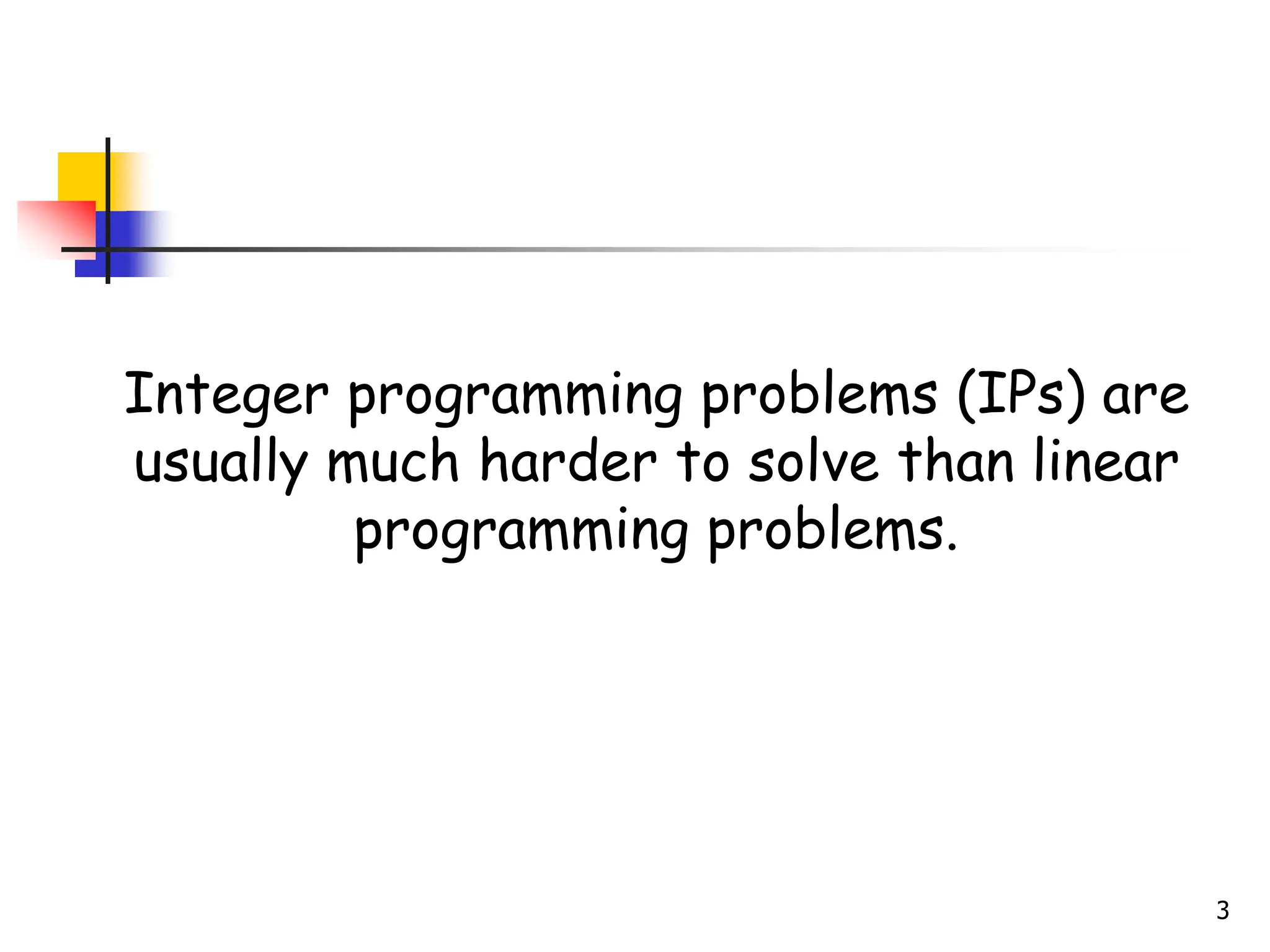 Integer programming problems (IPs) are usually much harder to solve than linear programming problems.

3